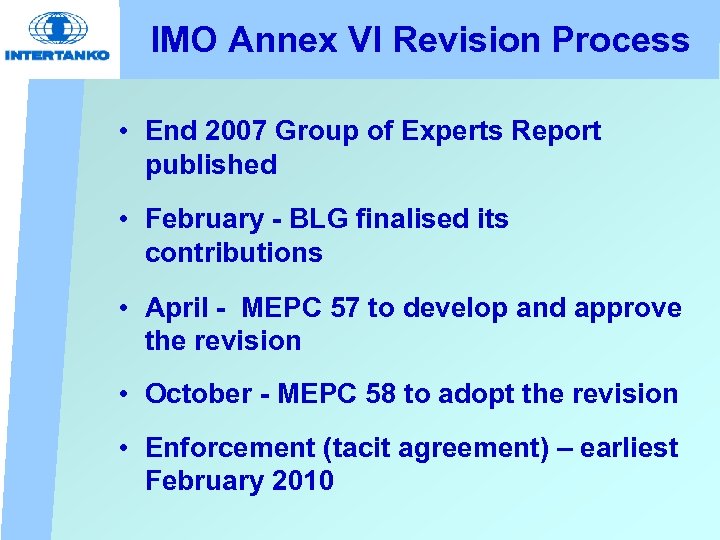 INTERTANKO

IMO Annex VI Revision Process

• End 2007 Group of Experts Report published

• February - BLG finalised its contributions

• April - MEPC 57 to develop and approve the revision

• October - MEPC 58 to adopt the revision

• Enforcement (tacit agreement) – earliest February 2010